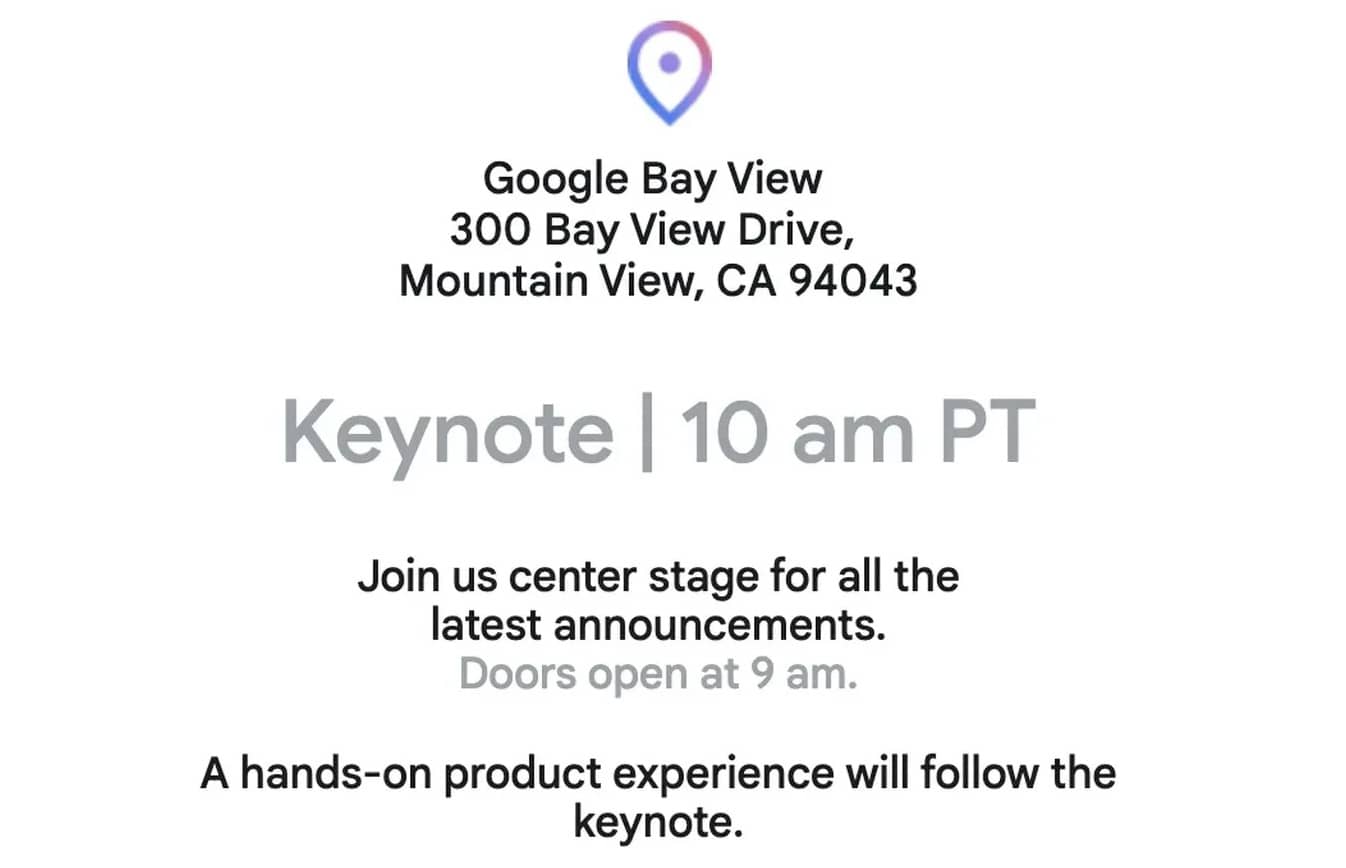 Google Bay View
300 Bay View Drive,
Mountain View, CA 94043

Keynote | 10 am PT

Join us center stage for all the latest announcements.
Doors open at 9 am.

A hands-on product experience will follow the keynote.